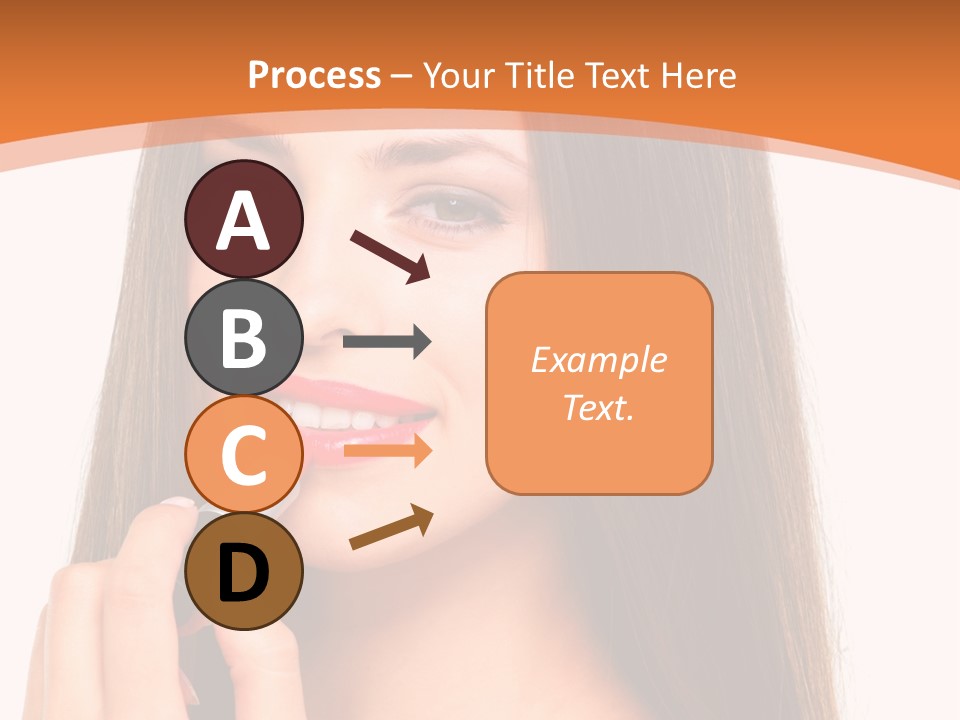 Process – Your Title Text Here

A

B

C

D

Example Text.